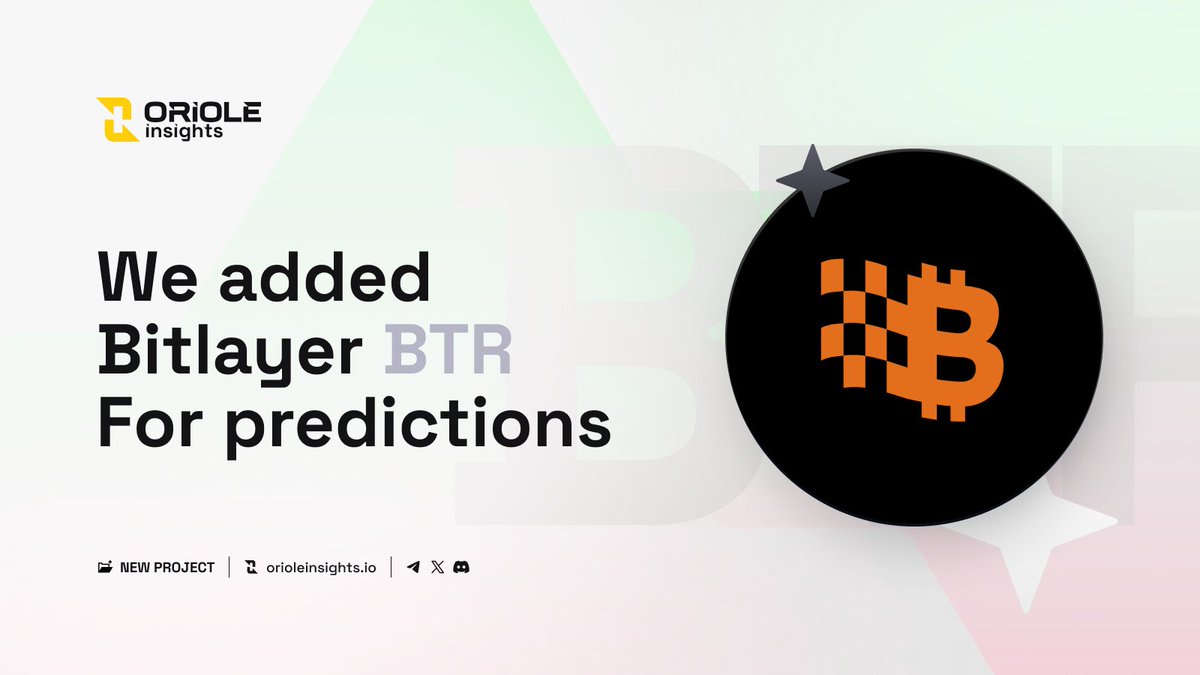 ORIOLE insights

We added Bitlayer BTR For predictions

NEW PROJECT | orioleinsights.io |